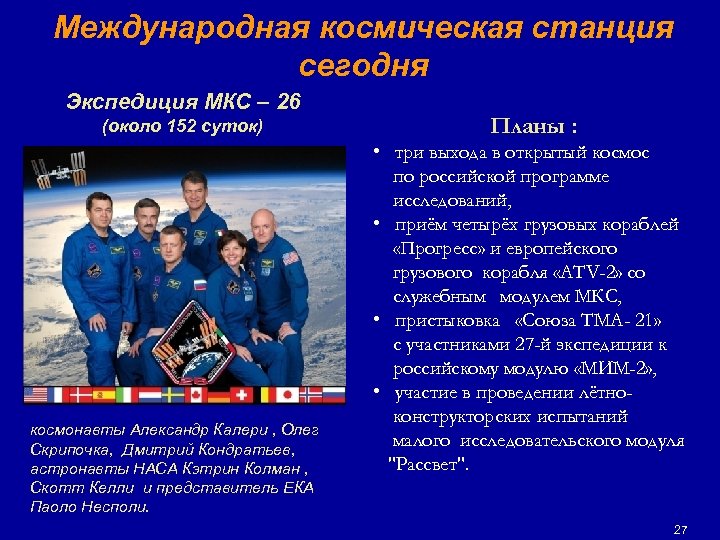 Международная космическая станция сегодня

Экспедиция МКС – 26
(около 152 суток)

космонавты Александр Калери , Олег Скрипочка, Дмитрий Кондратьев, астронавты НАСА Кэтрин Колман , Скотт Келли и представитель ЕКА Паоло Несполи.

Планы :

• три выхода в открытый космос по российской программе исследований,
• приём четырёх грузовых кораблей «Прогресс» и европейского грузового корабля «ATV-2» со служебным модулем МКС,
• пристыковка «Союза ТМА- 21» с участниками 27-й экспедиции к российскому модулю «МИМ-2»,
• участие в проведении лётно-конструкторских испытаний малого исследовательского модуля "Рассвет".

27